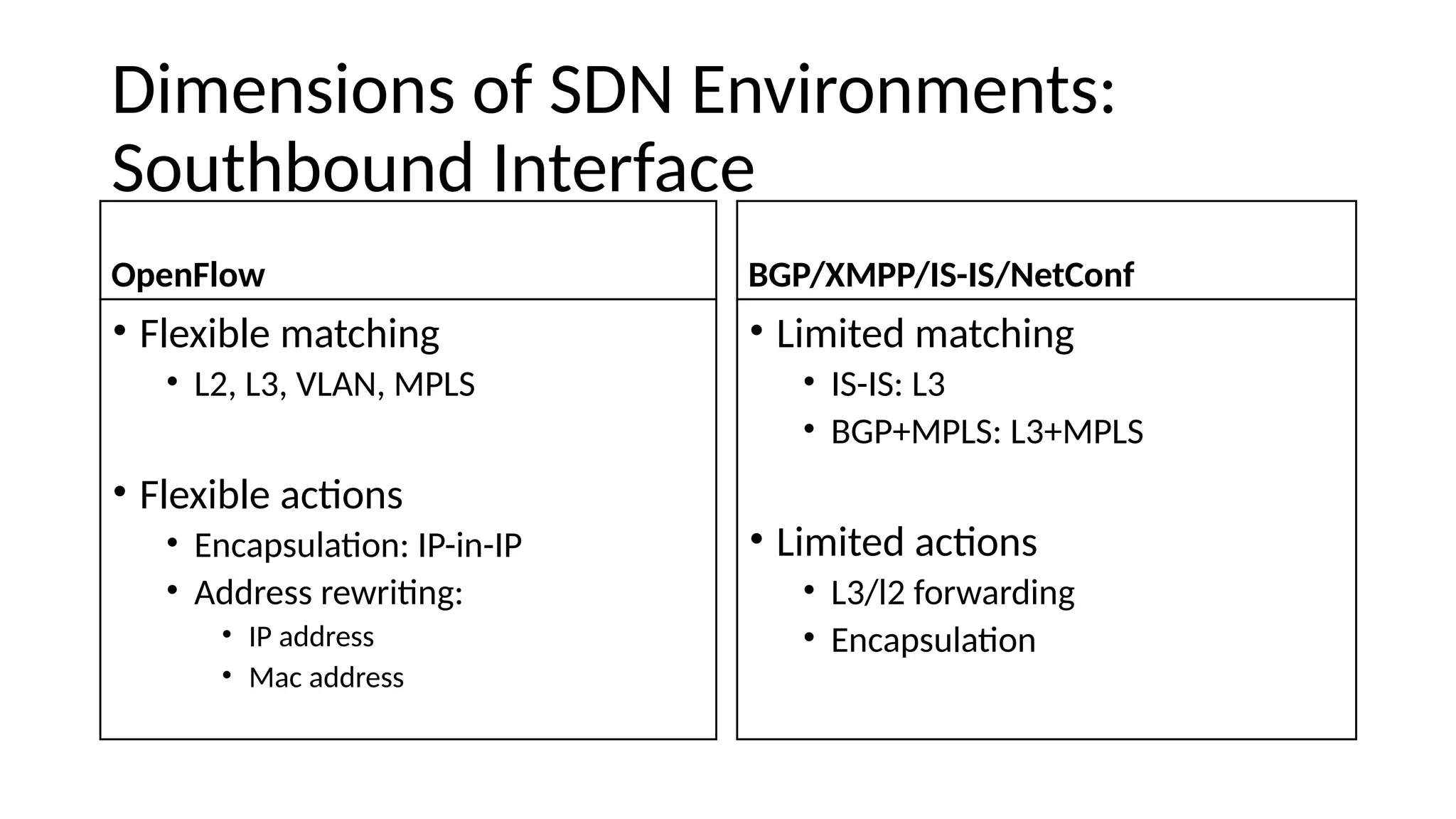 Dimensions of SDN Environments: Southbound Interface

OpenFlow

• Flexible matching
  • L2, L3, VLAN, MPLS

• Flexible actions
  • Encapsulation: IP-in-IP
  • Address rewriting:
    • IP address
    • Mac address

BGP/XMPP/IS-IS/NetConf

• Limited matching
  • IS-IS: L3
  • BGP+MPLS: L3+MPLS

• Limited actions
  • L3/l2 forwarding
  • Encapsulation